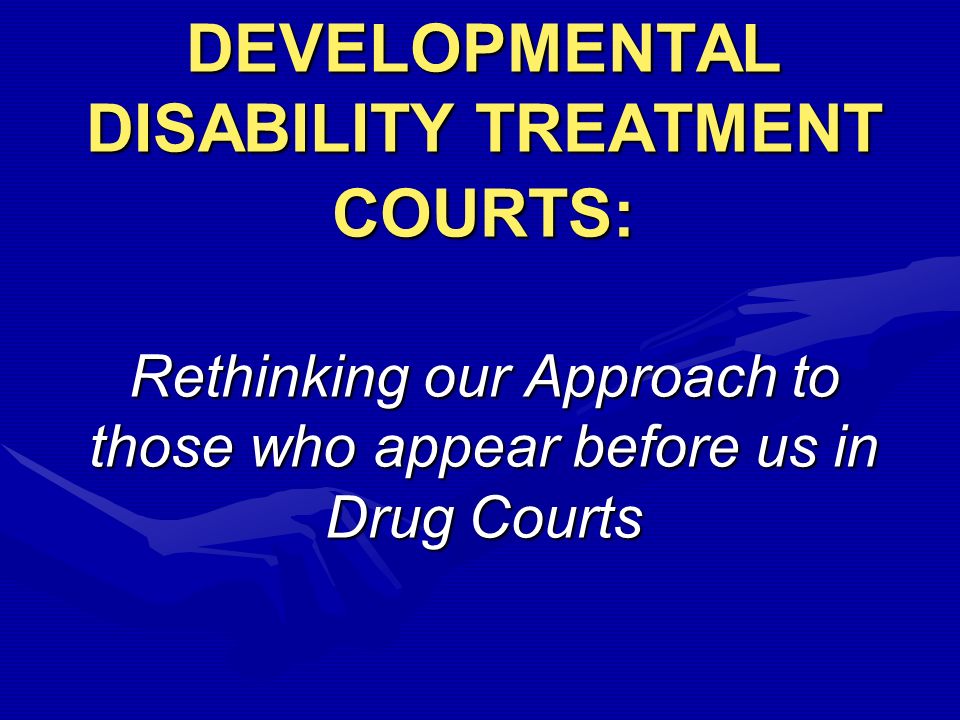 DEVELOPMENTAL DISABILITY TREATMENT COURTS:

Rethinking our Approach to those who appear before us in Drug Courts